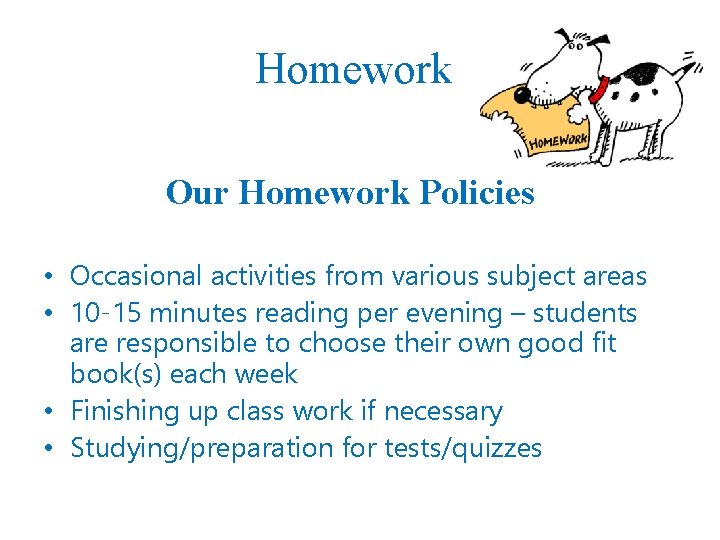 Homework

HOMEWORK

Our Homework Policies

• Occasional activities from various subject areas
• 10-15 minutes reading per evening – students are responsible to choose their own good fit book(s) each week
• Finishing up class work if necessary
• Studying/preparation for tests/quizzes